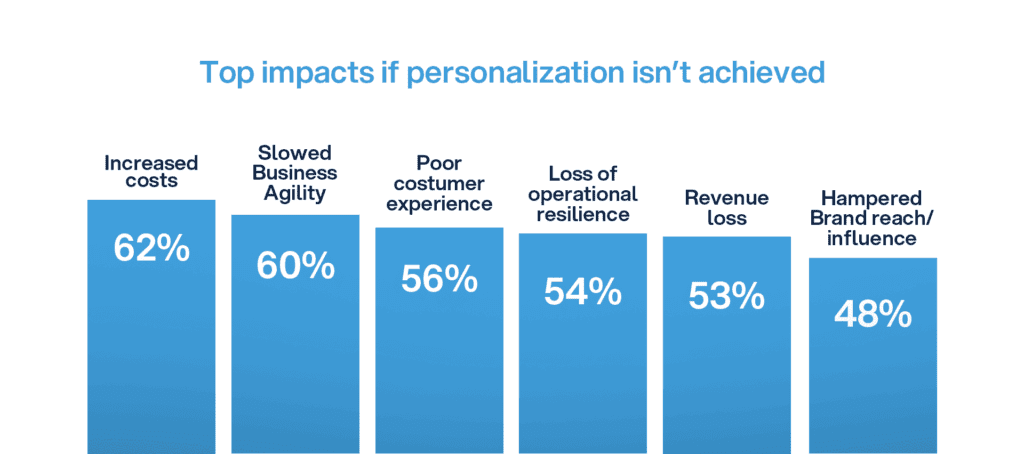 Top impacts if personalization isn't achieved

Increased costs
62%

Slowed Business Agility
60%

Poor costumer experience
56%

Loss of operational resilience
54%

Revenue loss
53%

Hampered Brand reach/ influence
48%